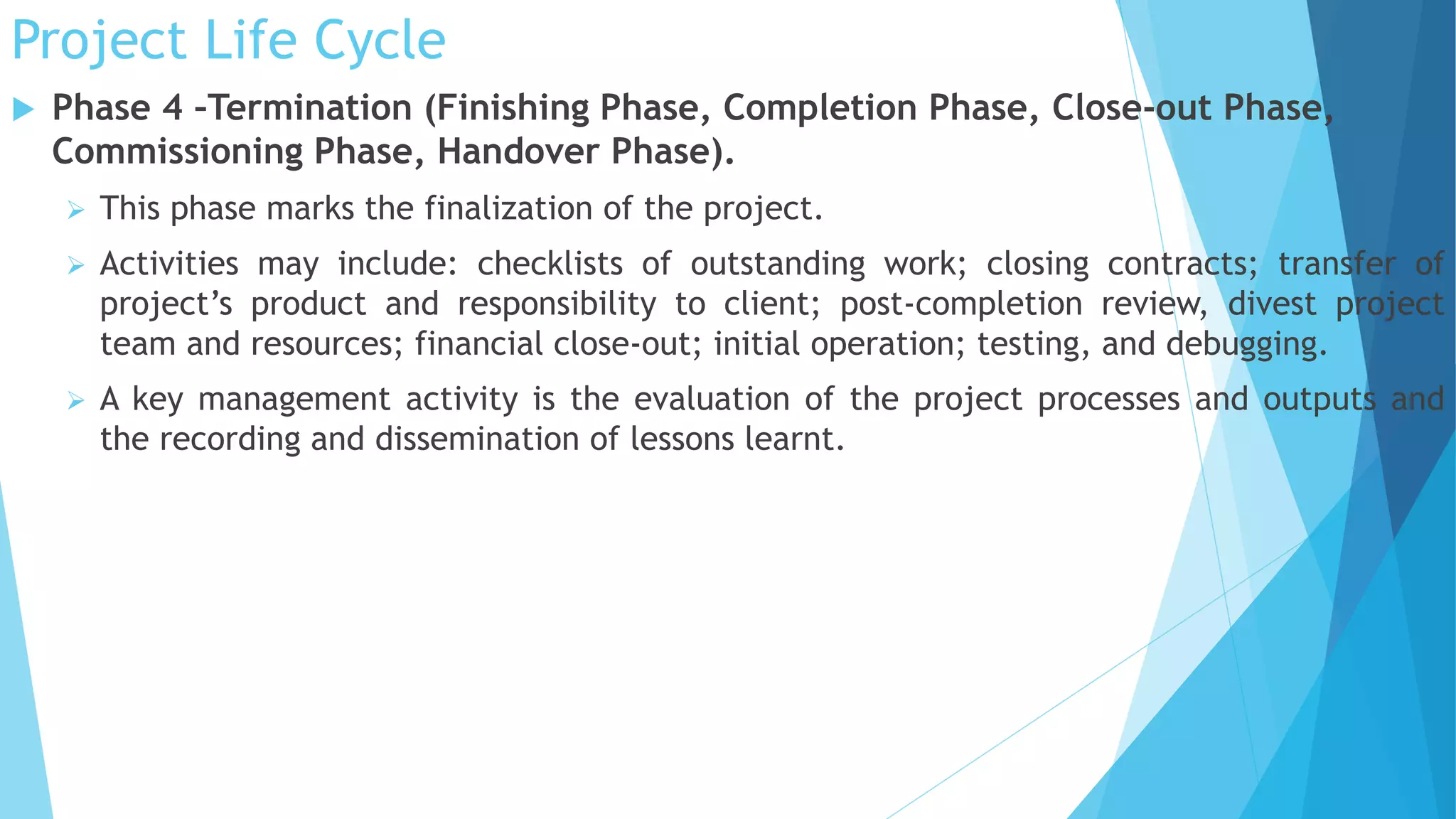 Project Life Cycle

Phase 4 -Termination (Finishing Phase, Completion Phase, Close-out Phase, Commissioning Phase, Handover Phase).

This phase marks the finalization of the project.

Activities may include: checklists of outstanding work; closing contracts; transfer of project's product and responsibility to client; post-completion review, divest project team and resources; financial close-out; initial operation; testing, and debugging.

A key management activity is the evaluation of the project processes and outputs and the recording and dissemination of lessons learnt.